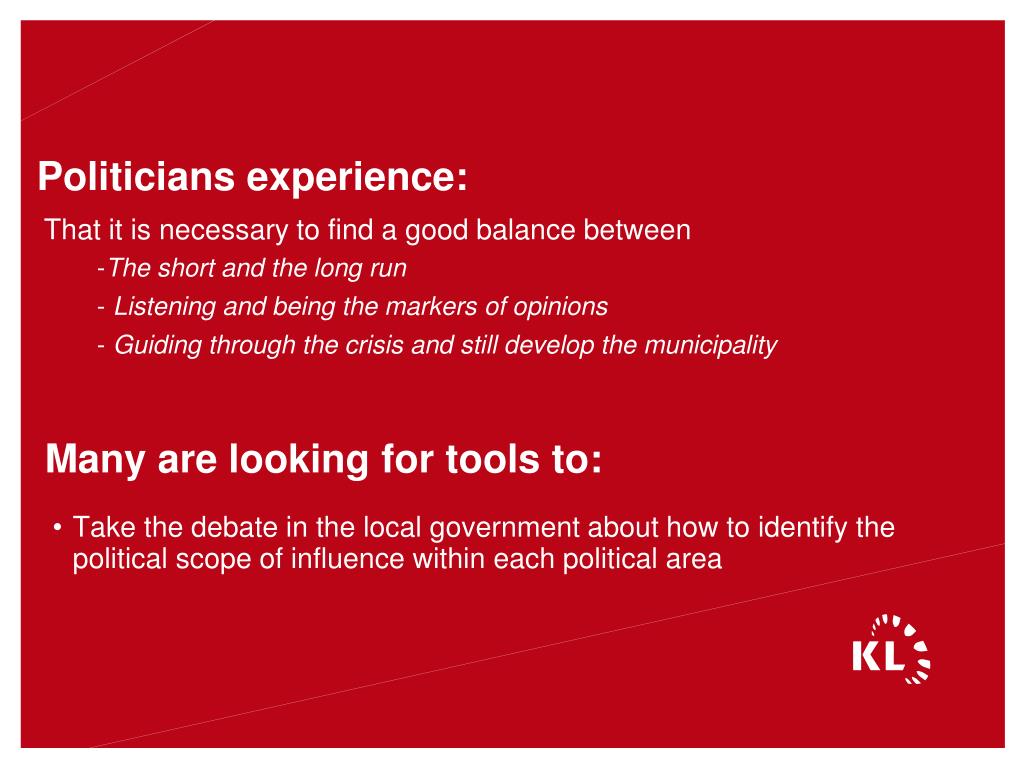 Politicians experience:

That it is necessary to find a good balance between

-The short and the long run

- Listening and being the markers of opinions

- Guiding through the crisis and still develop the municipality

Many are looking for tools to:

• Take the debate in the local government about how to identify the political scope of influence within each political area

KL